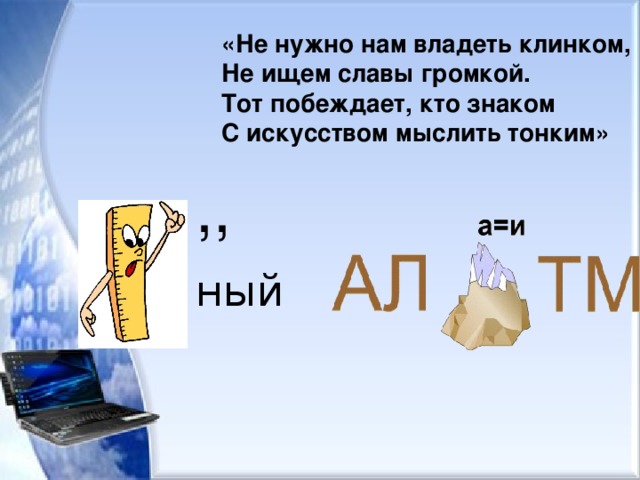 «Не нужно нам владеть клинком,
Не ищем славы громкой.
Тот побеждает, кто знаком
С искусством мыслить тонким»

,,

ный

а=и

АЛ ТМ